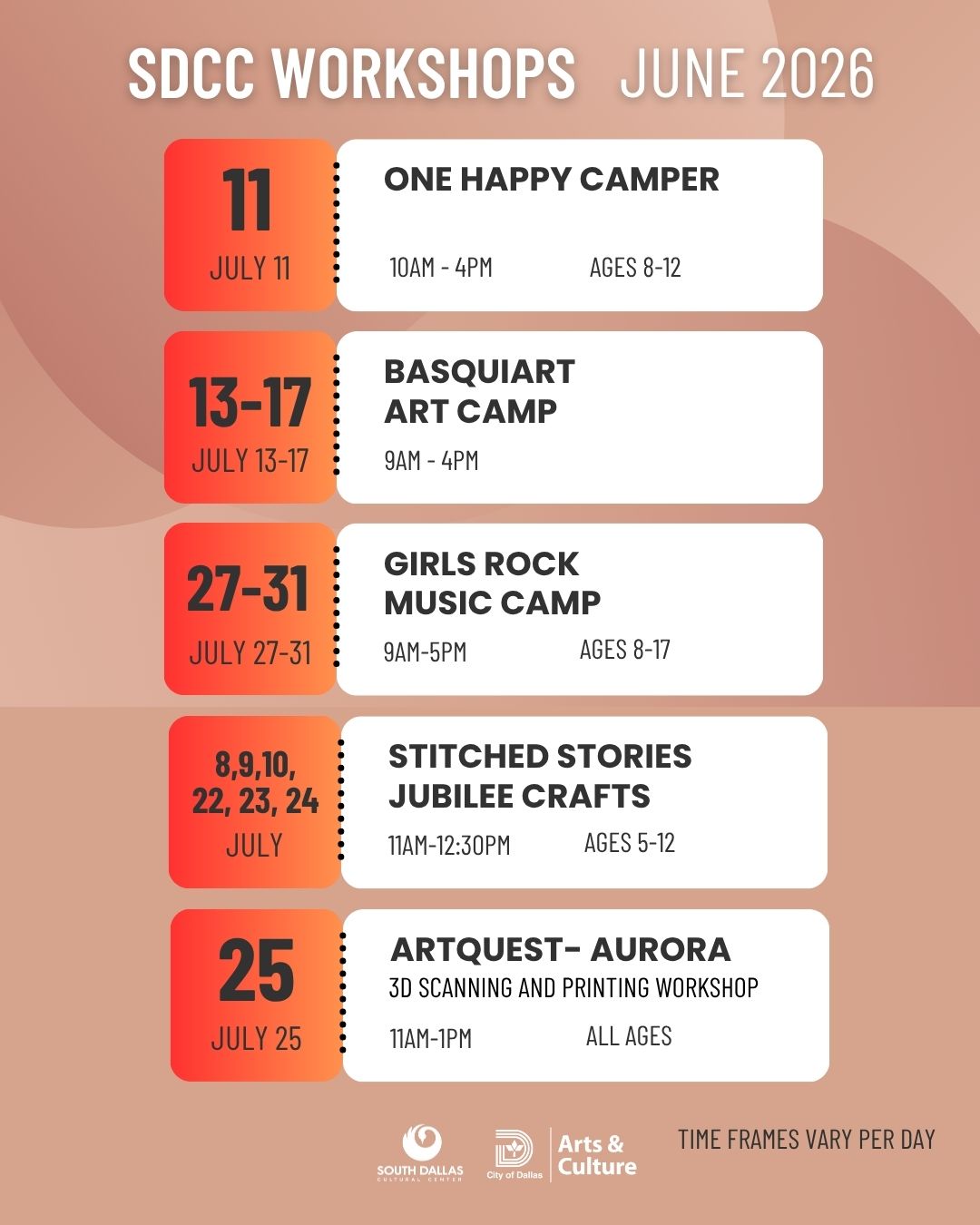 SDCC WORKSHOPS JUNE 2026

11
JULY 11

ONE HAPPY CAMPER
10AM - 4PM AGES 8-12

13-17
JULY 13-17

BASQUIART
ART CAMP
9AM - 4PM

27-31
JULY 27-31

GIRLS ROCK
MUSIC CAMP
9AM-5PM AGES 8-17

8,9,10,
22, 23, 24
JULY

STITCHED STORIES
JUBILEE CRAFTS
11AM-12:30PM AGES 5-12

25
JULY 25

ARTQUEST- AURORA
3D SCANNING AND PRINTING WORKSHOP
11AM-1PM ALL AGES

SOUTH DALLAS CULTURAL CENTER

City of Dallas

Arts & Culture

TIME FRAMES VARY PER DAY